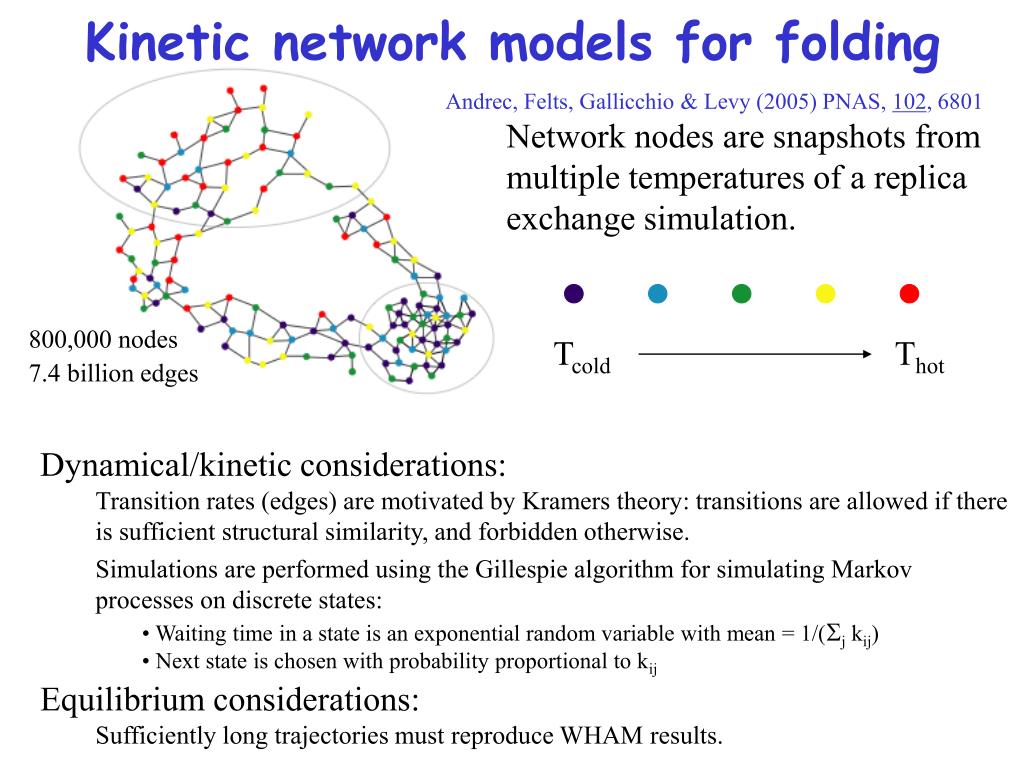 Kinetic network models for folding

Andrec, Felts, Gallicchio & Levy (2005) PNAS, 102, 6801

Network nodes are snapshots from multiple temperatures of a replica exchange simulation.

800,000 nodes
7.4 billion edges

$T_{cold}$ $T_{hot}$

Dynamical/kinetic considerations:

Transition rates (edges) are motivated by Kramers theory: transitions are allowed if there is sufficient structural similarity, and forbidden otherwise.

Simulations are performed using the Gillespie algorithm for simulating Markov processes on discrete states:

• Waiting time in a state is an exponential random variable with mean = $1/(\Sigma_j k_{ij})$
• Next state is chosen with probability proportional to $k_{ij}$

Equilibrium considerations:

Sufficiently long trajectories must reproduce WHAM results.